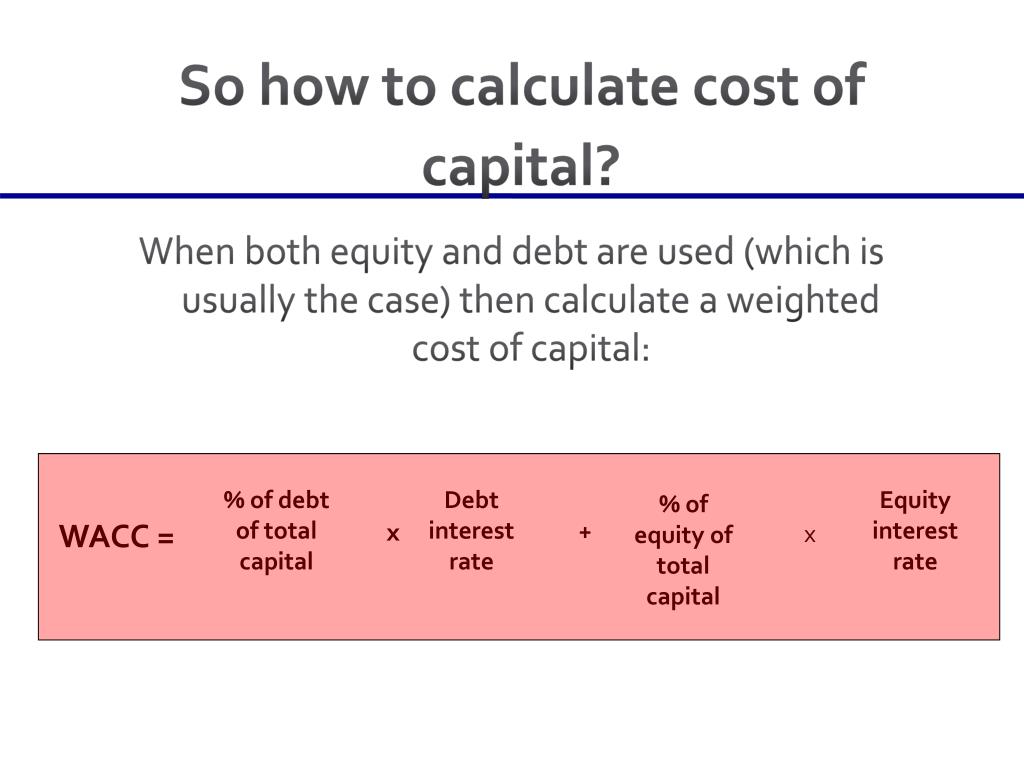 So how to calculate cost of capital?

When both equity and debt are used (which is usually the case) then calculate a weighted cost of capital:

WACC = % of debt of total capital x Debt interest rate + % of equity of total capital x Equity interest rate